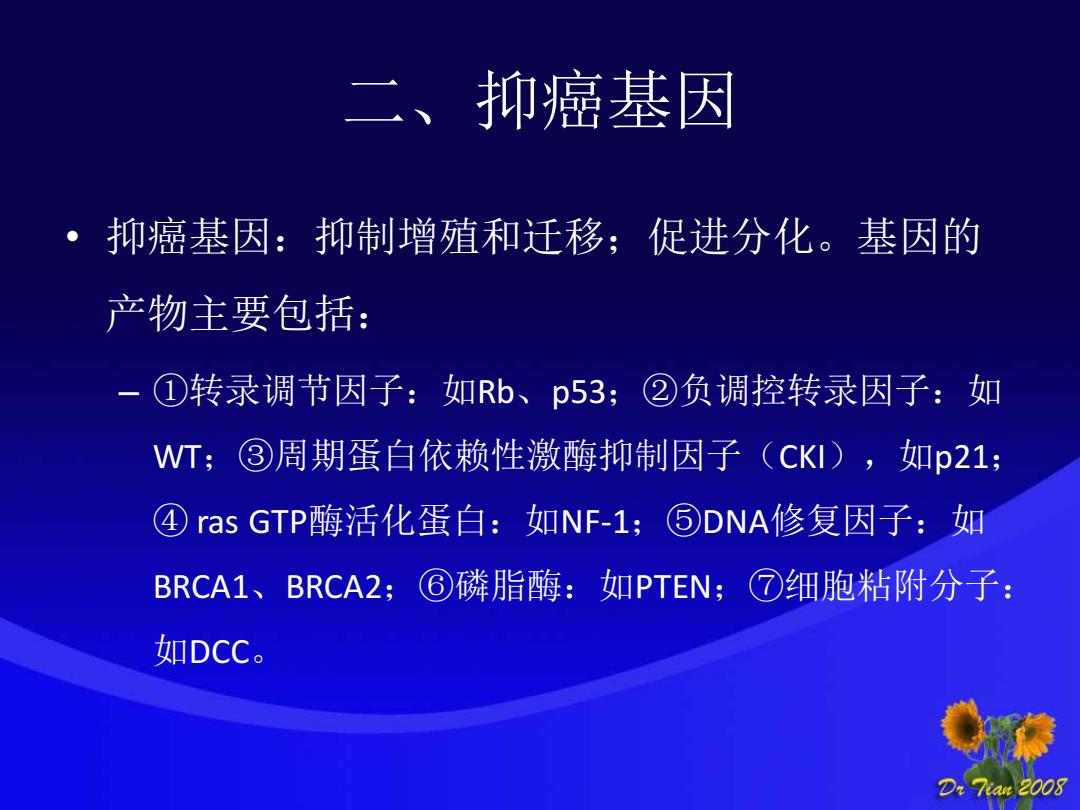 二、抑癌基因

• 抑癌基因：抑制增殖和迁移；促进分化。基因的产物主要包括：

– ①转录调节因子：如Rb、p53；②负调控转录因子：如WT；③周期蛋白依赖性激酶抑制因子（CKI），如p21；④ ras GTP酶活化蛋白：如NF-1；⑤DNA修复因子：如BRCA1、BRCA2；⑥磷脂酶：如PTEN；⑦细胞粘附分子：如DCC。

Dr Tian 2008